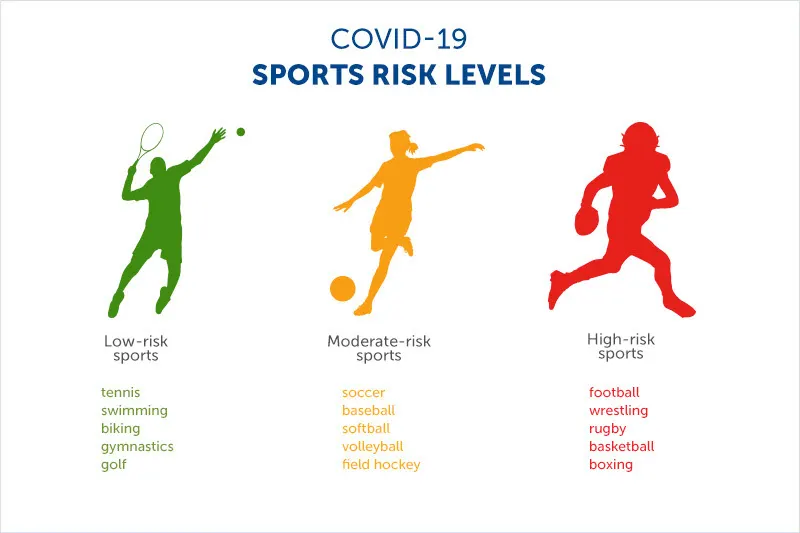 COVID-19
SPORTS RISK LEVELS

Low-risk sports

tennis
swimming
biking
gymnastics
golf

Moderate-risk sports

soccer
baseball
softball
volleyball
field hockey

High-risk sports

football
wrestling
rugby
basketball
boxing